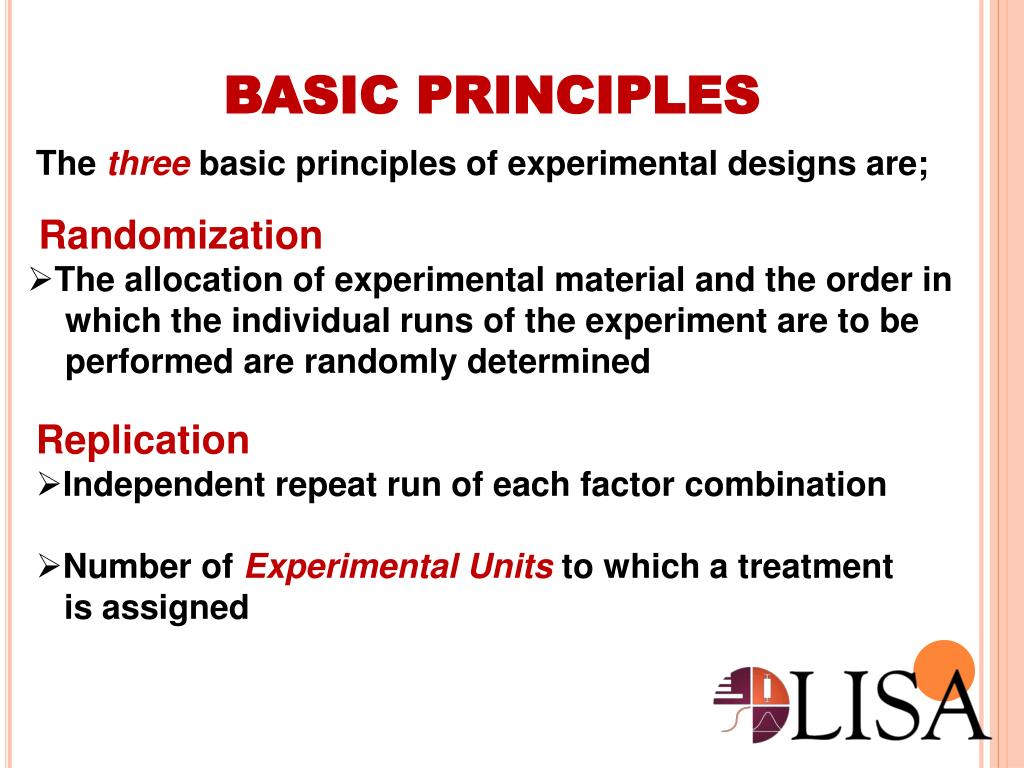 BASIC PRINCIPLES

The three basic principles of experimental designs are;

Randomization

➢The allocation of experimental material and the order in which the individual runs of the experiment are to be performed are randomly determined

Replication

➢Independent repeat run of each factor combination

➢Number of Experimental Units to which a treatment is assigned

LISA